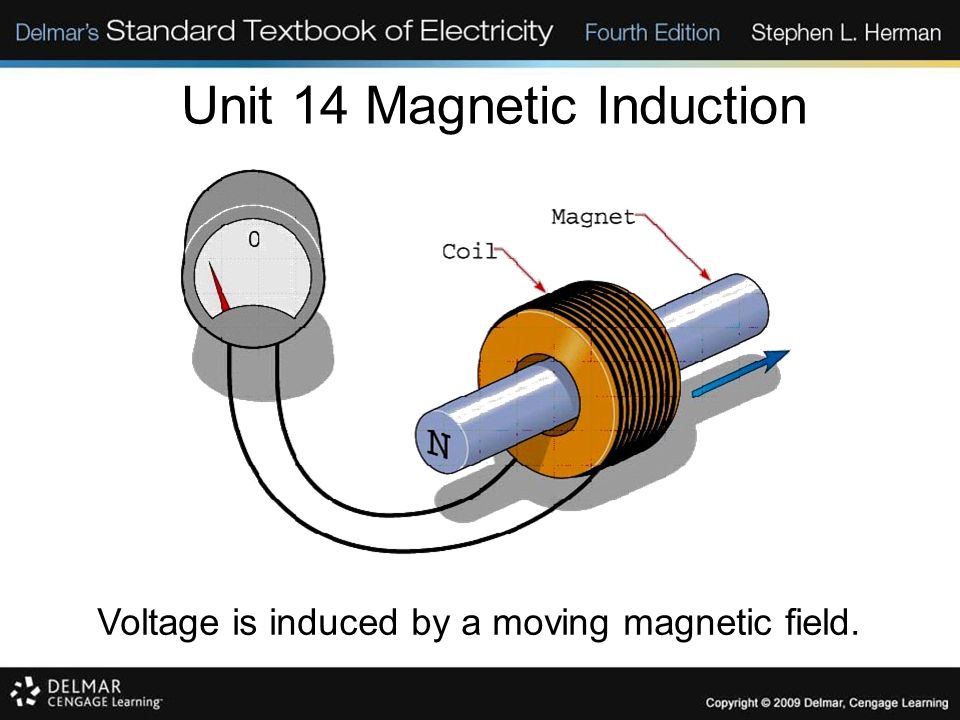 Delmar's Standard Textbook of Electricity Fourth Edition Stephen L. Herman

Unit 14 Magnetic Induction

0

Magnet

Coil

N

Voltage is induced by a moving magnetic field.

DELMAR CENGAGE Learning

Copyright © 2009 Delmar, Cengage Learning